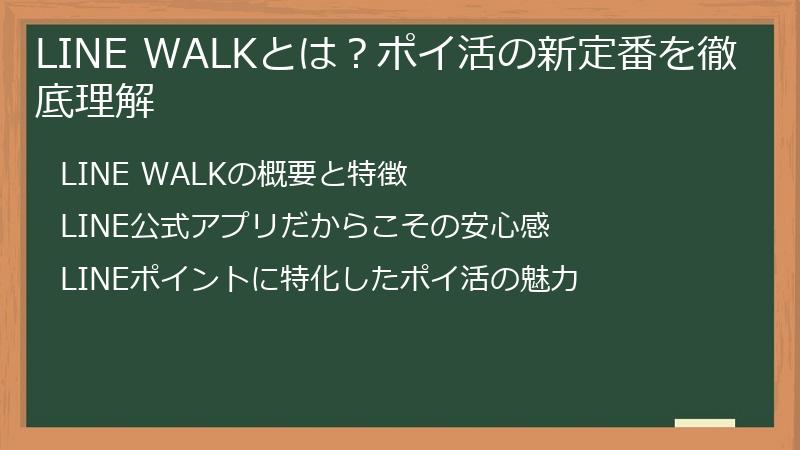 LINE WALKとは？ポイ活の新定番を徹底理解

LINE WALKの概要と特徴

LINE公式アプリだからこその安心感

LINEポイントに特化したポイ活の魅力